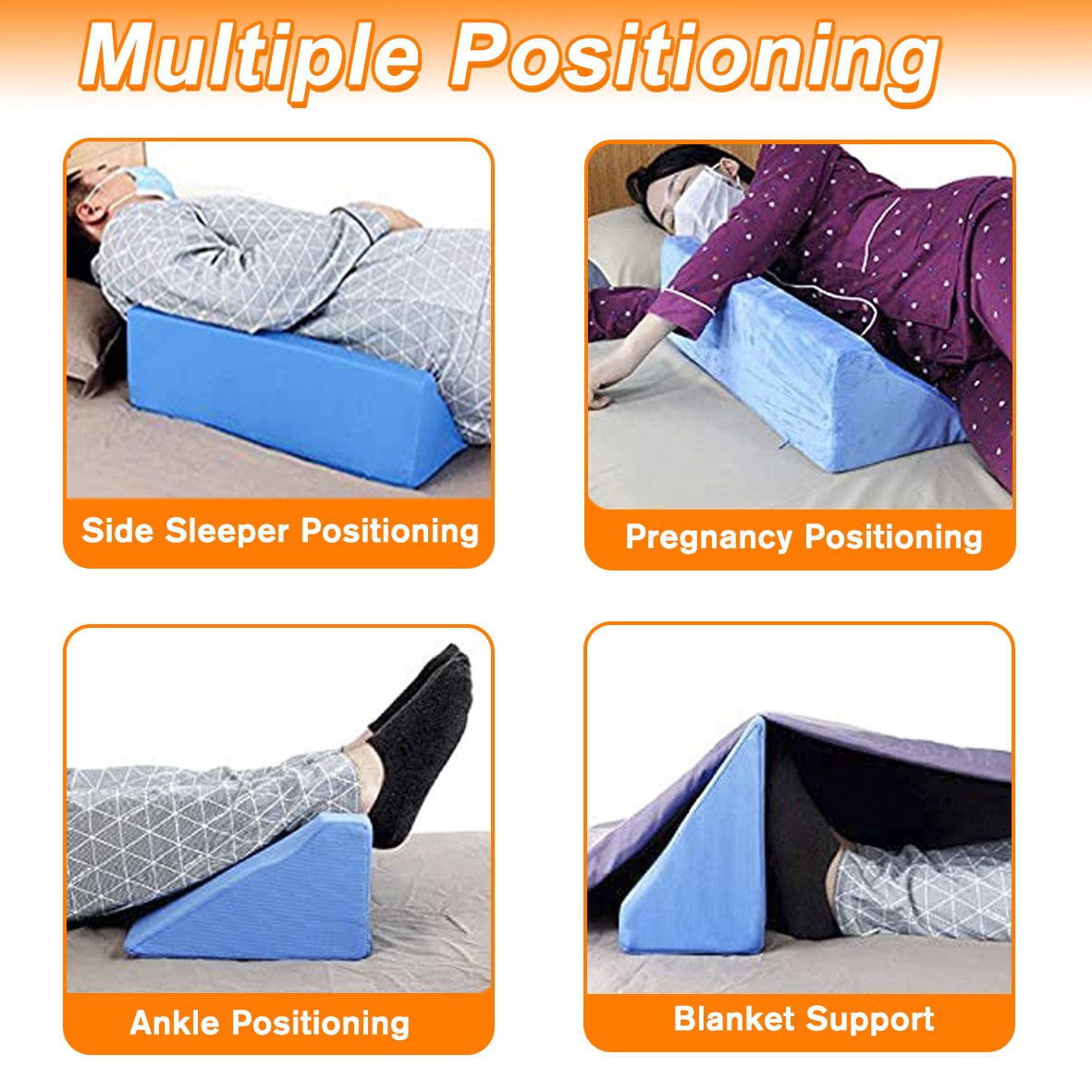 Multiple Positioning

Side Sleeper Positioning

Pregnancy Positioning

Ankle Positioning

Blanket Support